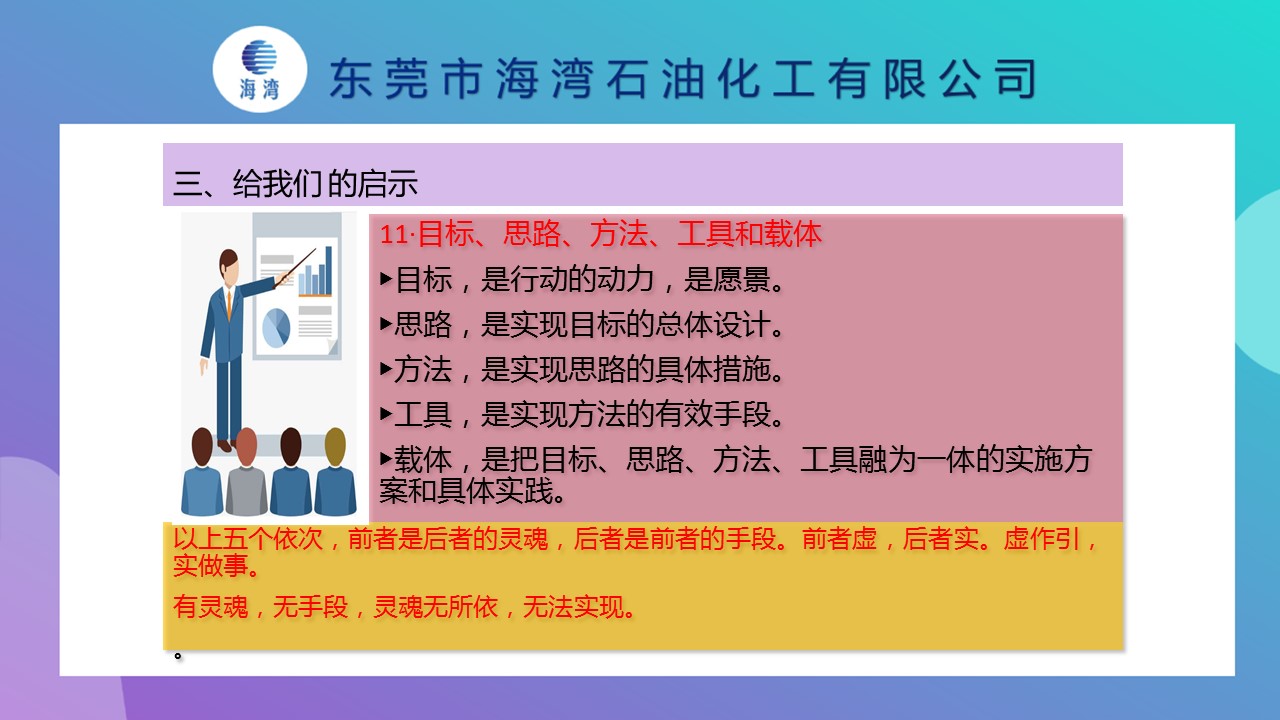 海湾

东莞市海湾石油化工有限公司

三、给我们的启示

11·目标、思路、方法、工具和载体

▸目标，是行动的动力，是愿景。

▸思路，是实现目标的总体设计。

▸方法，是实现思路的具体措施。

▸工具，是实现方法的有效手段。

▸载体，是把目标、思路、方法、工具融为一体的实施方案和具体实践。

以上五个依次，前者是后者的灵魂，后者是前者的手段。前者虚，后者实。虚作引，实做事。

有灵魂，无手段，灵魂无所依，无法实现。

。